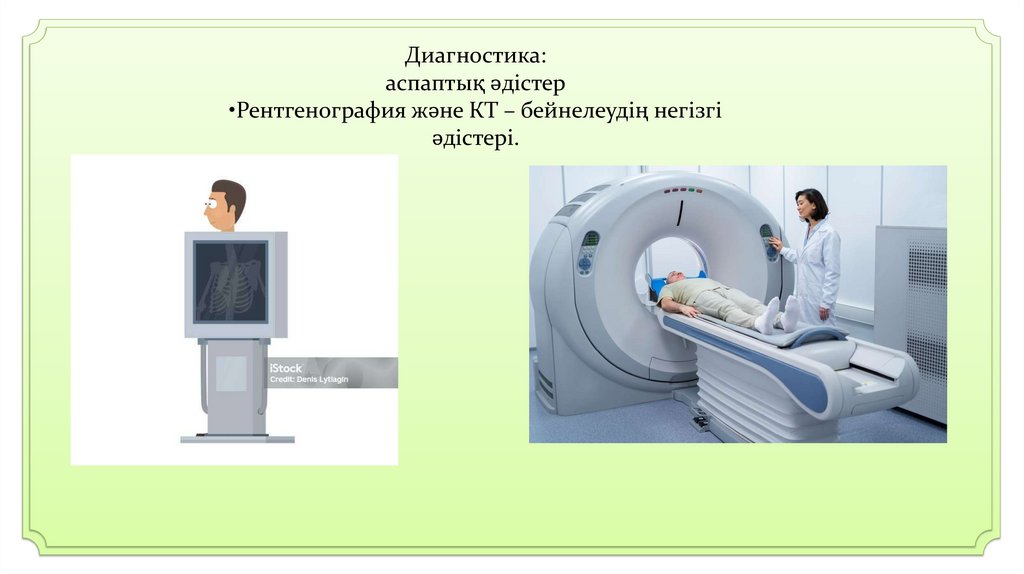 Диагностика:
аспаптық әдістер
•Рентгенография және КТ – бейнелеудің негізгі әдістері.

iStock
Credit: Denis Lytiagin